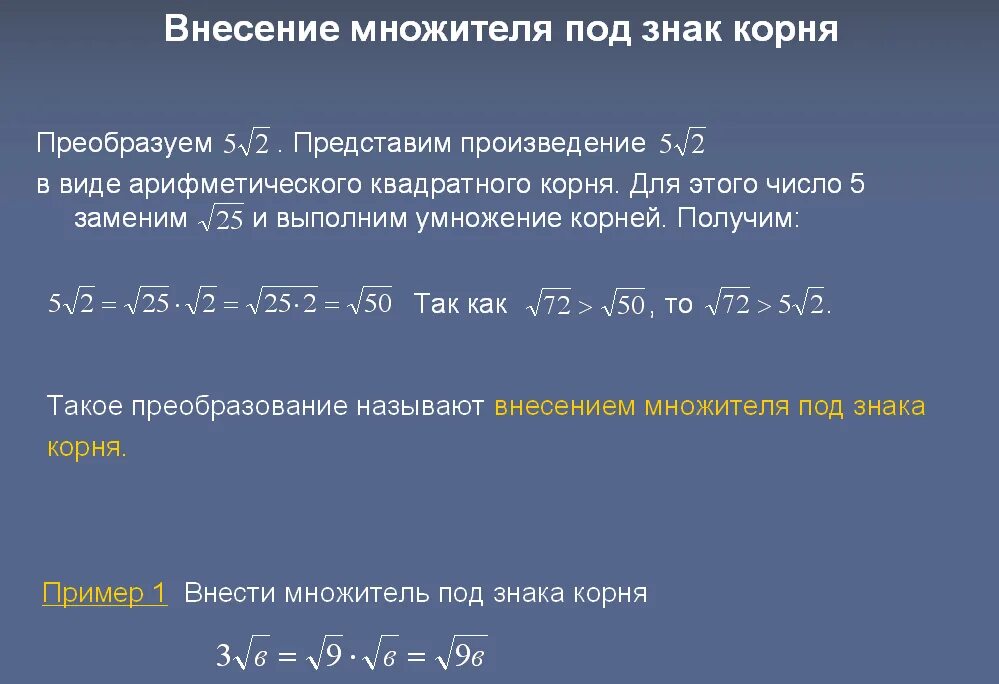 Внесение множителя под знак корня

Преобразуем $5\sqrt{2}$ . Представим произведение $5\sqrt{2}$ в виде арифметического квадратного корня. Для этого число 5 заменим $\sqrt{25}$ и выполним умножение корней. Получим:

$5\sqrt{2} = \sqrt{25} \cdot \sqrt{2} = \sqrt{25 \cdot 2} = \sqrt{50}$ Так как $\sqrt{72} > \sqrt{50}$, то $\sqrt{72} > 5\sqrt{2}$.

Такое преобразование называют внесением множителя под знака корня.

Пример 1 Внести множитель под знака корня

$3\sqrt{в} = \sqrt{9} \cdot \sqrt{в} = \sqrt{9в}$